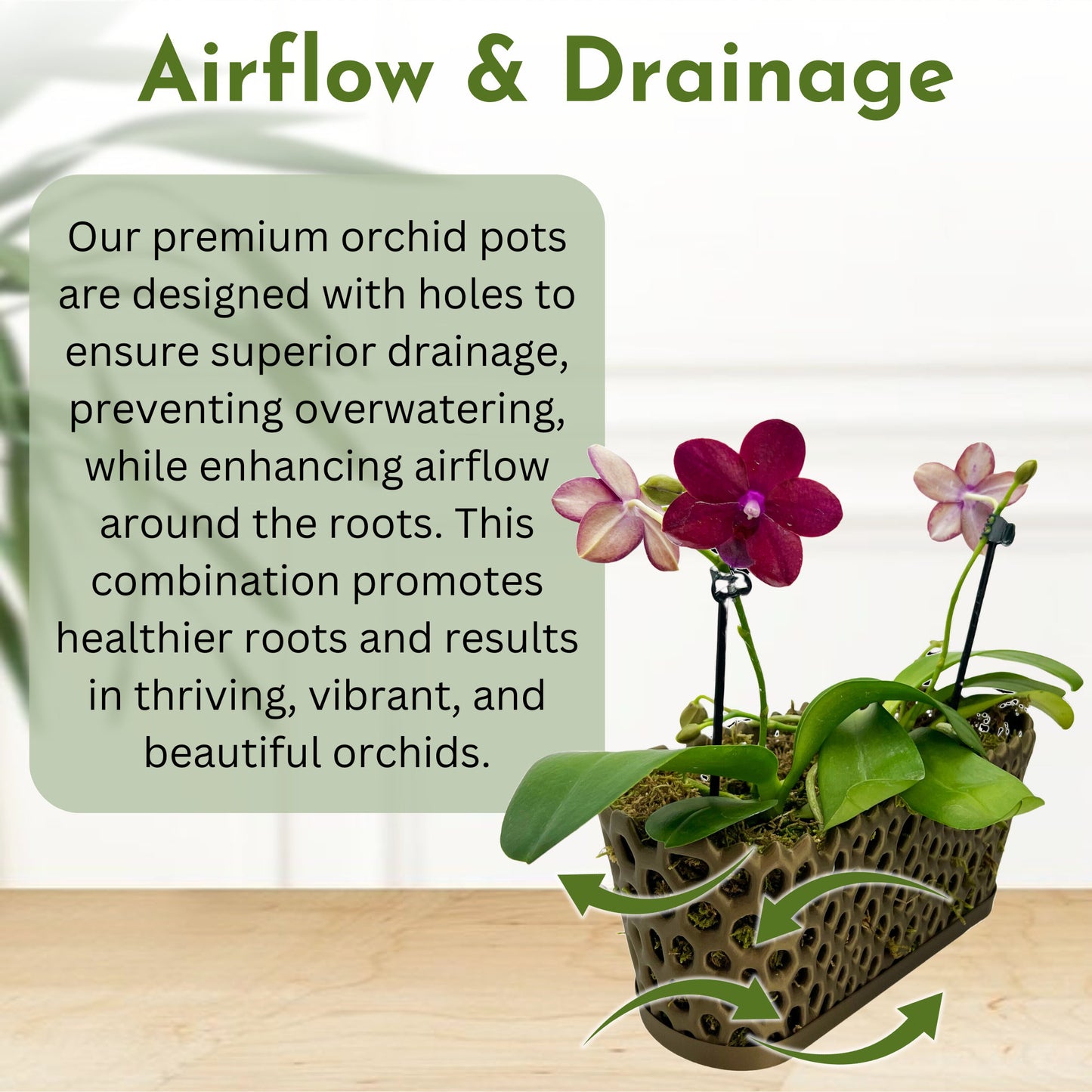 Airflow & Drainage

Our premium orchid pots are designed with holes to ensure superior drainage, preventing overwatering, while enhancing airflow around the roots. This combination promotes healthier roots and results in thriving, vibrant, and beautiful orchids.